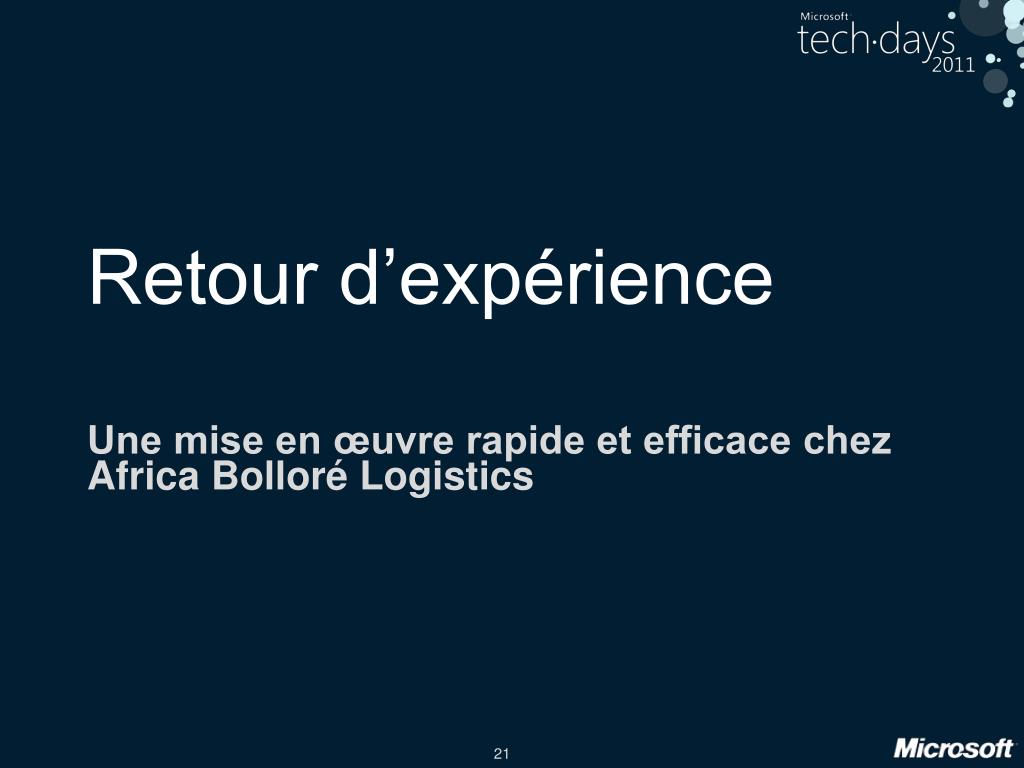 Microsoft
tech·days
2011

Retour d’expérience

Une mise en œuvre rapide et efficace chez Africa Bolloré Logistics

21

Microsoft